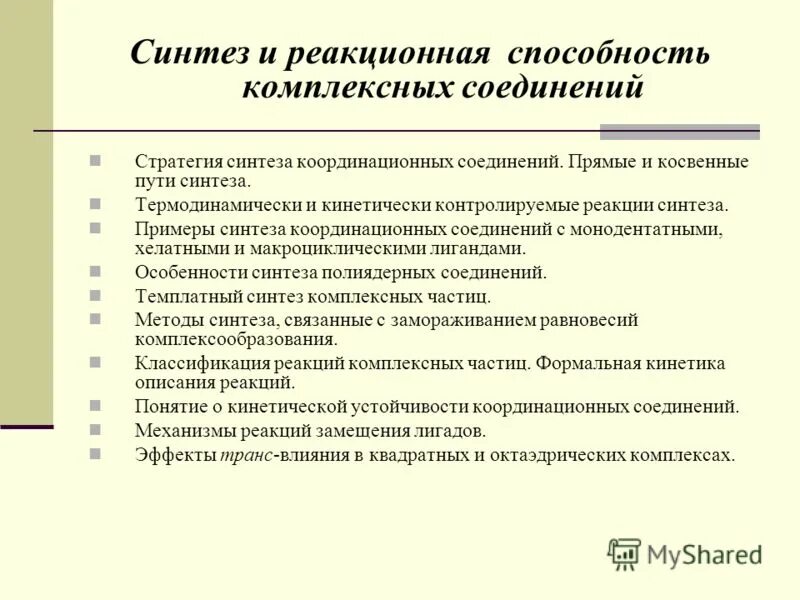 Синтез и реакционная способность комплексных соединений

Стратегия синтеза координационных соединений. Прямые и косвенные пути синтеза.

Термодинамически и кинетически контролируемые реакции синтеза.

Примеры синтеза координационных соединений с монодентатными, хелатными и макроциклическими лигандами.

Особенности синтеза полиядерных соединений.

Темплатный синтез комплексных частиц.

Методы синтеза, связанные с замораживанием равновесий комплексообразования.

Классификация реакций комплексных частиц. Формальная кинетика описания реакций.

Понятие о кинетической устойчивости координационных соединений.

Механизмы реакций замещения лигадов.

Эффекты транс-влияния в квадратных и октаэдрических комплексах.

MyShared